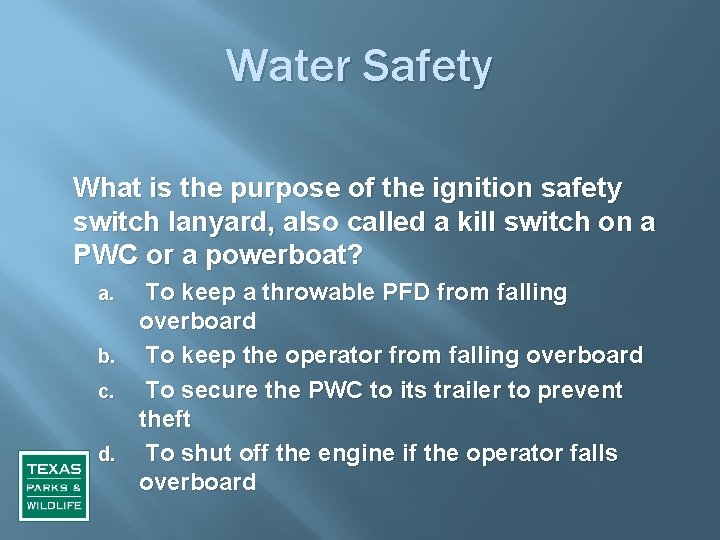 Water Safety

What is the purpose of the ignition safety switch lanyard, also called a kill switch on a PWC or a powerboat?

a. To keep a throwable PFD from falling overboard

b. To keep the operator from falling overboard

c. To secure the PWC to its trailer to prevent theft

d. To shut off the engine if the operator falls overboard

TEXAS PARKS & WILDLIFE